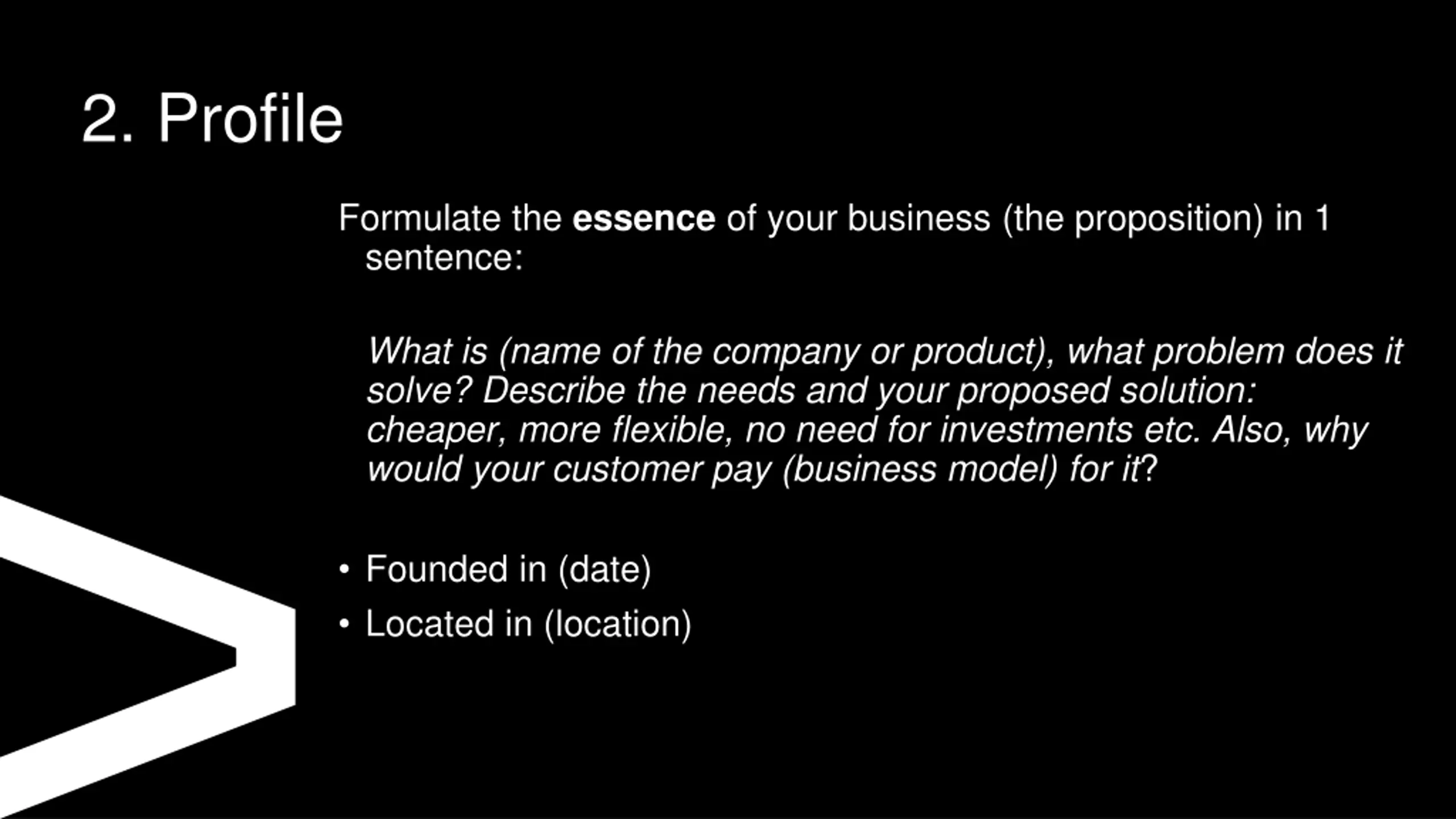 2. Profile

Formulate the essence of your business (the proposition) in 1 sentence:

What is (name of the company or product), what problem does it solve? Describe the needs and your proposed solution: cheaper, more flexible, no need for investments etc. Also, why would your customer pay (business model) for it?

• Founded in (date)
• Located in (location)